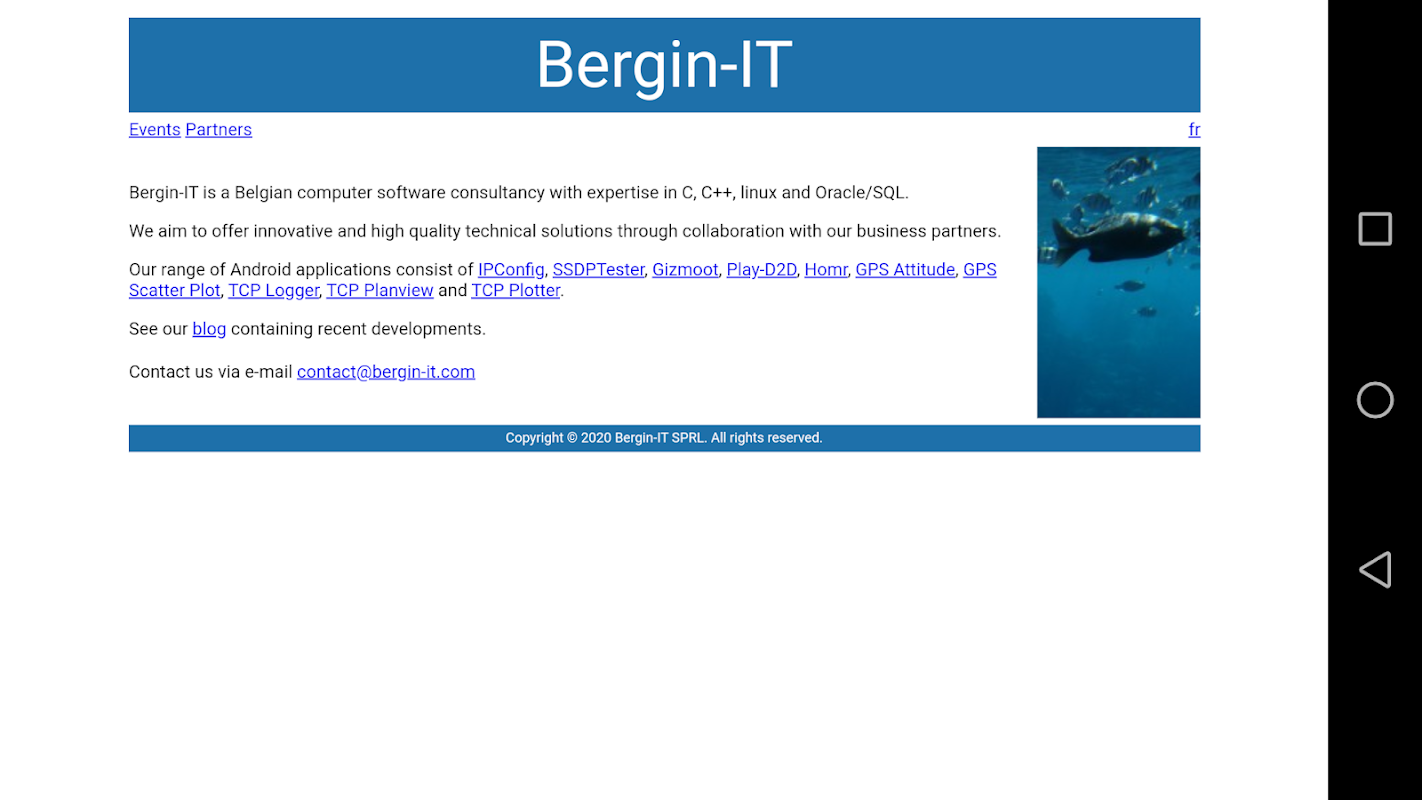 Bergin-IT

Events Partners

fr

Bergin-IT is a Belgian computer software consultancy with expertise in C, C++, linux and Oracle/SQL.

We aim to offer innovative and high quality technical solutions through collaboration with our business partners.

Our range of Android applications consist of IPConfig, SSDPTester, Gizmoot, Play-D2D, Homr, GPS Attitude, GPS Scatter Plot, TCP Logger, TCP Planview and TCP Plotter.

See our blog containing recent developments.

Contact us via e-mail contact@bergin-it.com

Copyright © 2020 Bergin-IT SPRL. All rights reserved.